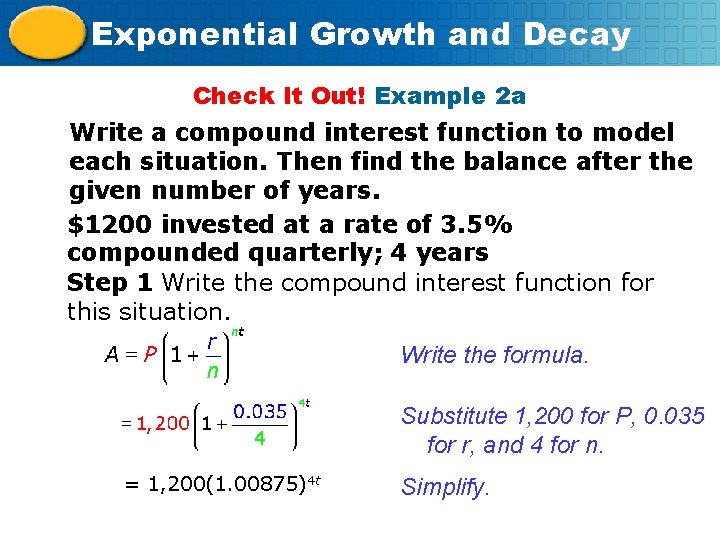 Exponential Growth and Decay

Check It Out! Example 2a

Write a compound interest function to model each situation. Then find the balance after the given number of years.

\$1200 invested at a rate of 3.5% compounded quarterly; 4 years

Step 1 Write the compound interest function for this situation.

$A = P\left(1 + \frac{r}{n}\right)^{nt}$ Write the formula.

$= 1,200\left(1 + \frac{0.035}{4}\right)^{4t}$ Substitute 1,200 for P, 0.035 for r, and 4 for n.

$= 1,200(1.00875)^{4t}$ Simplify.